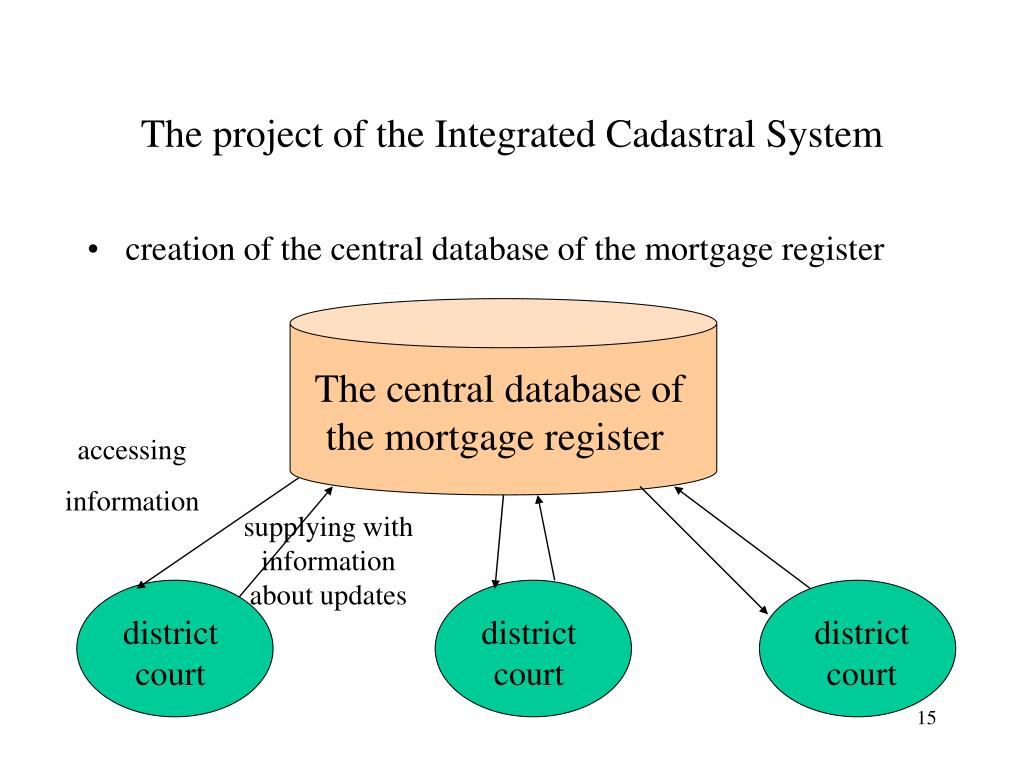 The project of the Integrated Cadastral System

• creation of the central database of the mortgage register

The central database of the mortgage register

accessing

information

supplying with information about updates

district court

district court

district court

15